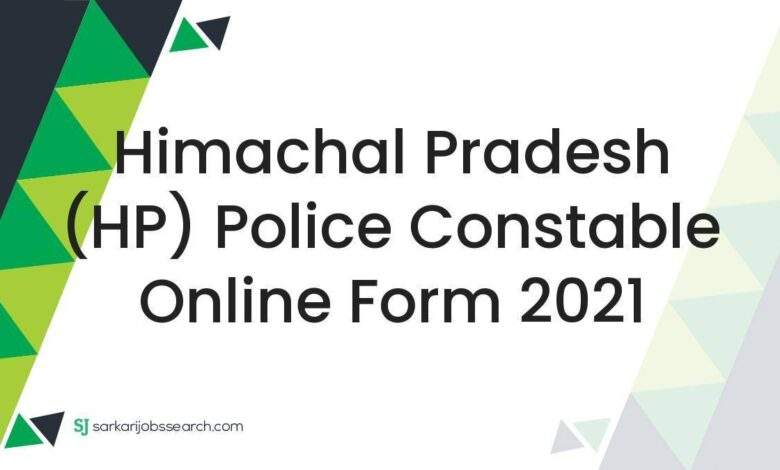 Himachal Pradesh (HP) Police Constable Online Form 2021

SJ sarkarijobssearch.com